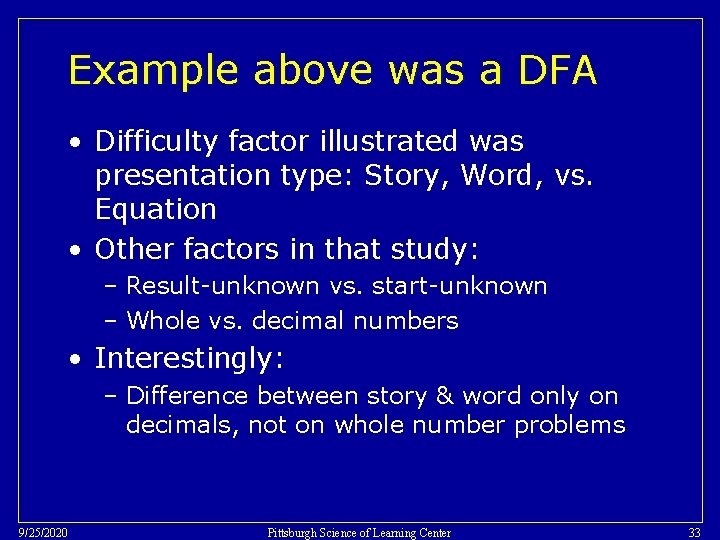 Example above was a DFA

• Difficulty factor illustrated was presentation type: Story, Word, vs. Equation
• Other factors in that study:
– Result-unknown vs. start-unknown
– Whole vs. decimal numbers
• Interestingly:
– Difference between story & word only on decimals, not on whole number problems

9/25/2020 Pittsburgh Science of Learning Center 33